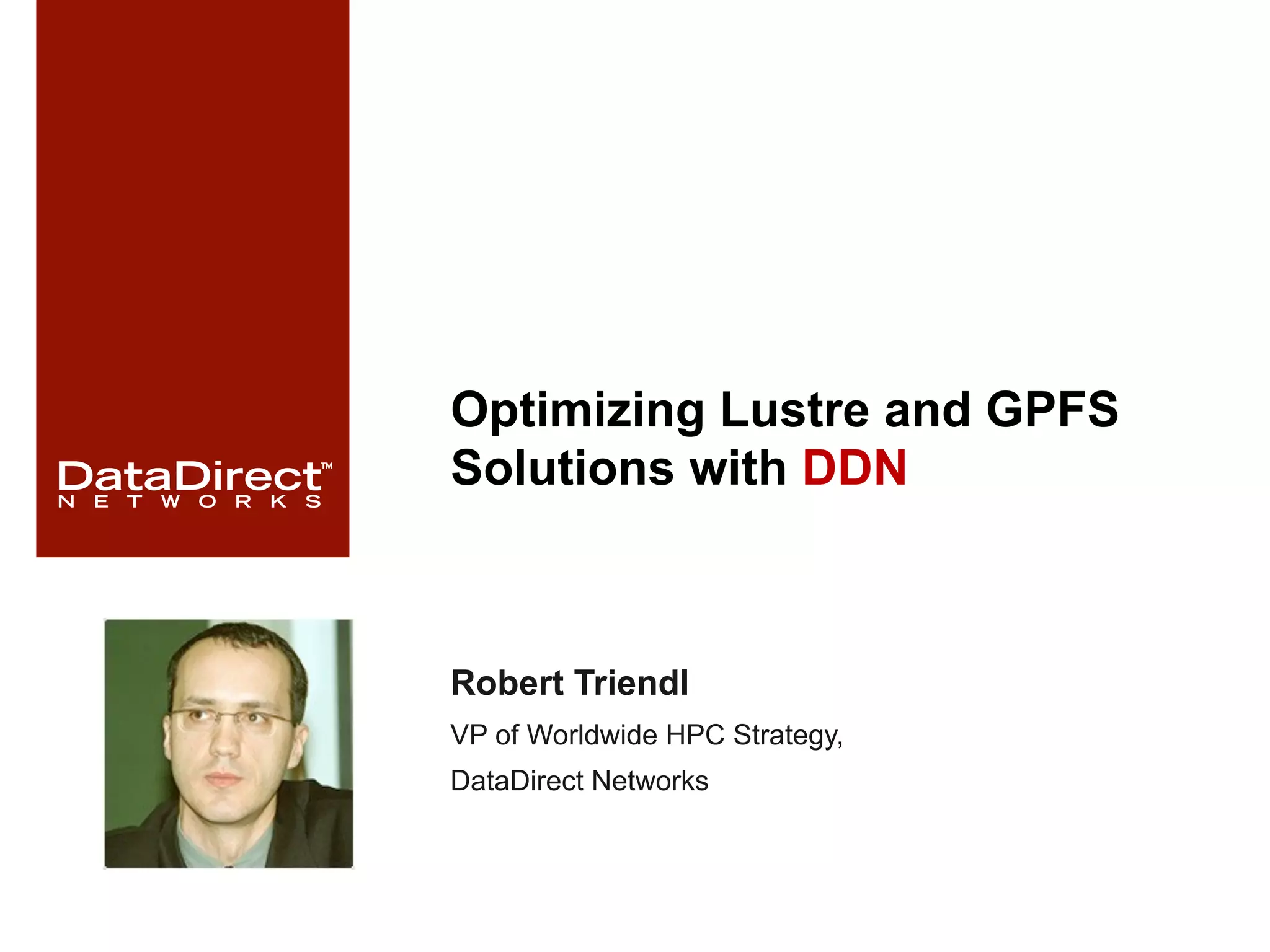 DataDirect™
NETWORKS

Optimizing Lustre and GPFS Solutions with DDN

Robert Triendl

VP of Worldwide HPC Strategy,

DataDirect Networks